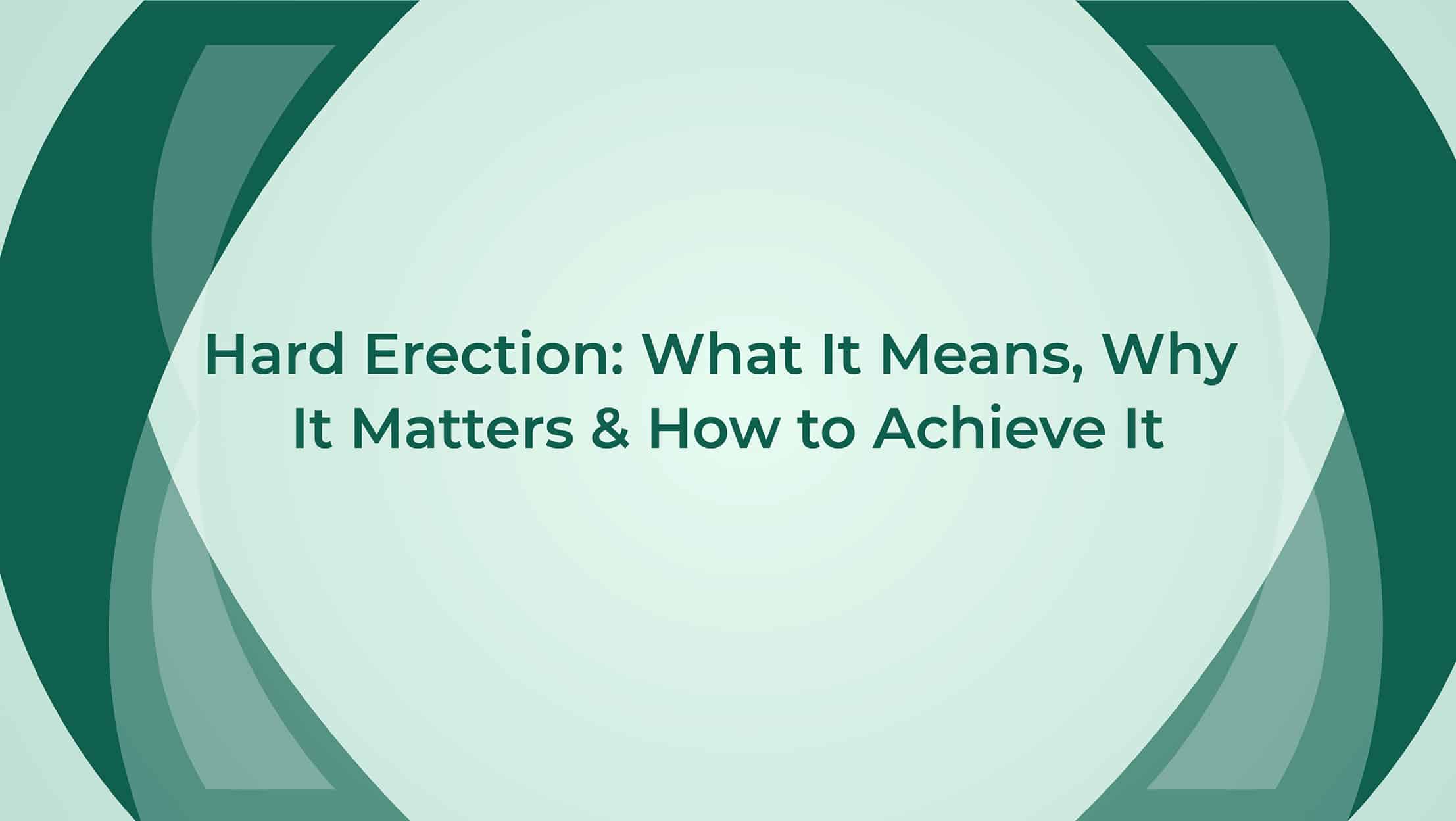 Hard Erection: What It Means, Why It Matters & How to Achieve It